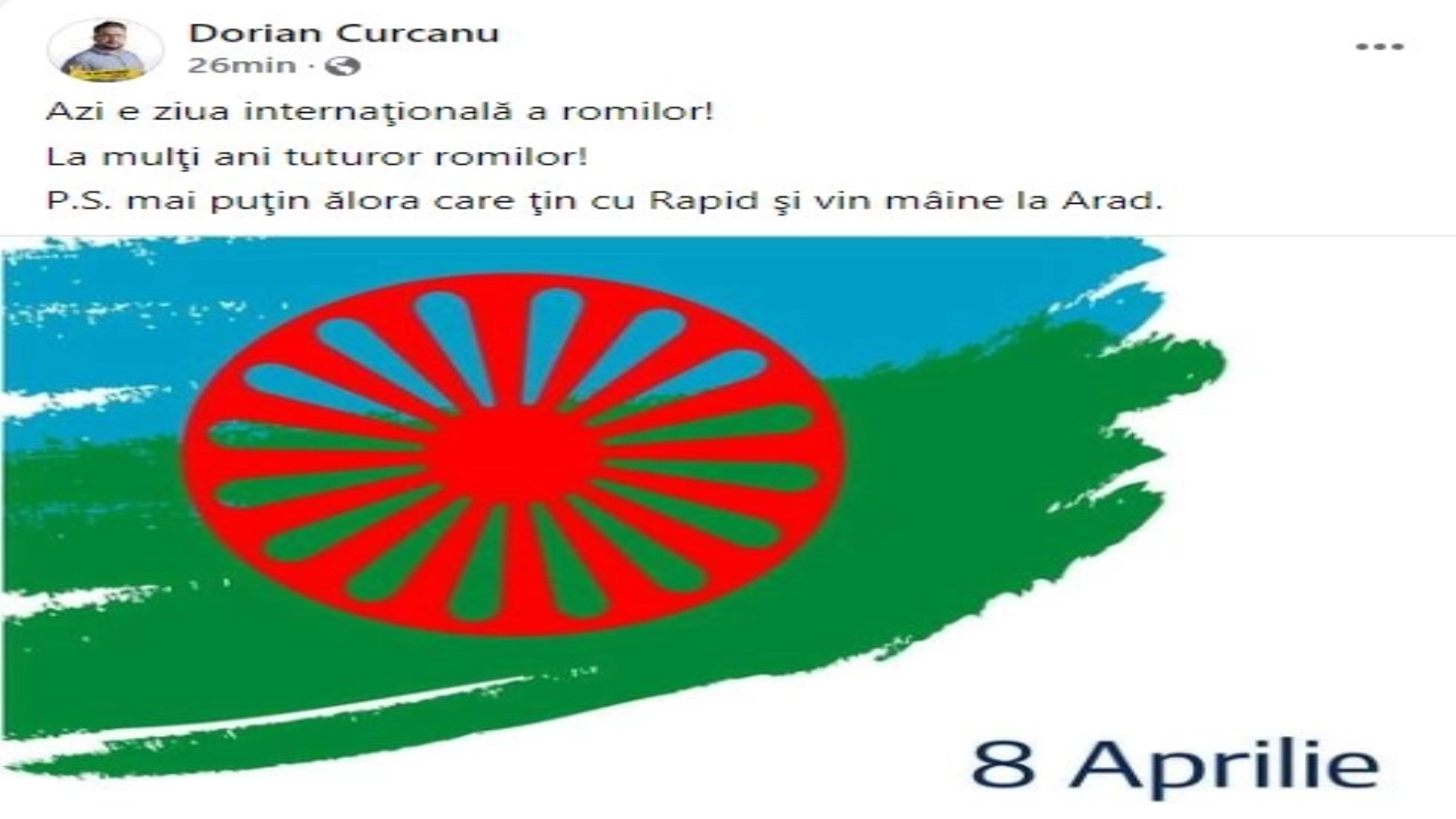 Dorian Curcanu
26min ·

Azi e ziua internaţională a romilor!

La mulţi ani tuturor romilor!

P.S. mai puţin ălora care ţin cu Rapid şi vin mâine la Arad.

8 Aprilie